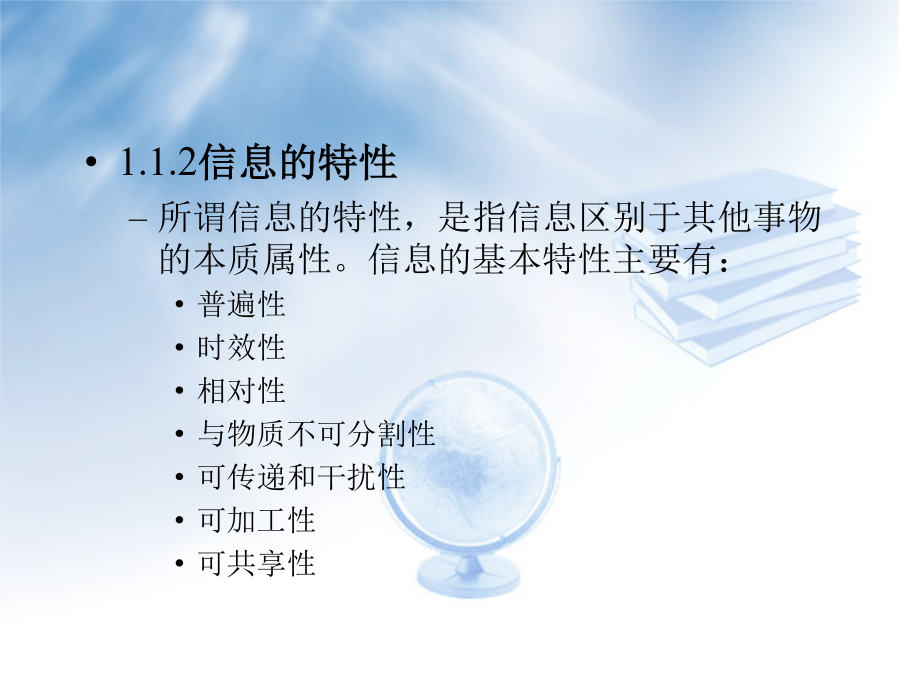 • 1.1.2信息的特性

– 所谓信息的特性，是指信息区别于其他事物的本质属性。信息的基本特性主要有：

• 普遍性
• 时效性
• 相对性
• 与物质不可分割性
• 可传递和干扰性
• 可加工性
• 可共享性